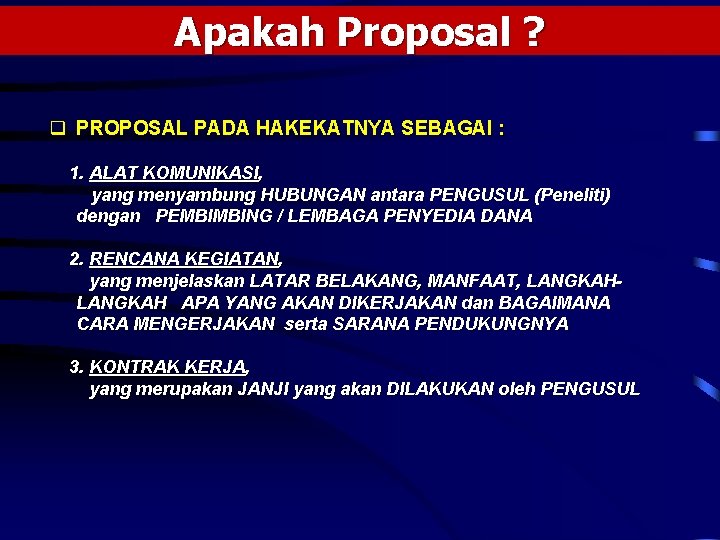 Apakah Proposal ?

❑ PROPOSAL PADA HAKEKATNYA SEBAGAI :

1. ALAT KOMUNIKASI, yang menyambung HUBUNGAN antara PENGUSUL (Peneliti) dengan PEMBIMBING / LEMBAGA PENYEDIA DANA

2. RENCANA KEGIATAN, yang menjelaskan LATAR BELAKANG, MANFAAT, LANGKAH-LANGKAH APA YANG AKAN DIKERJAKAN dan BAGAIMANA CARA MENGERJAKAN serta SARANA PENDUKUNGNYA

3. KONTRAK KERJA, yang merupakan JANJI yang akan DILAKUKAN oleh PENGUSUL